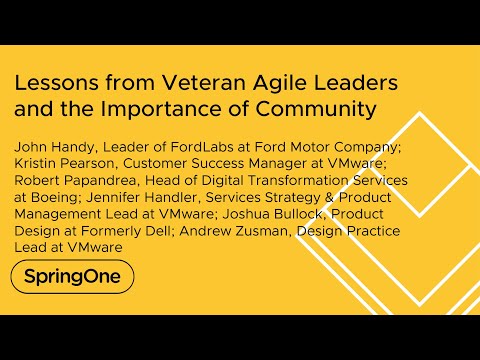 Lessons from Veteran Agile Leaders and the Importance of Community

John Handy, Leader of FordLabs at Ford Motor Company; Kristin Pearson, Customer Success Manager at VMware; Robert Papandrea, Head of Digital Transformation Services at Boeing; Jennifer Handler, Services Strategy & Product Management Lead at VMware; Joshua Bullock, Product Design at Formerly Dell; Andrew Zusman, Design Practice Lead at VMware

SpringOne